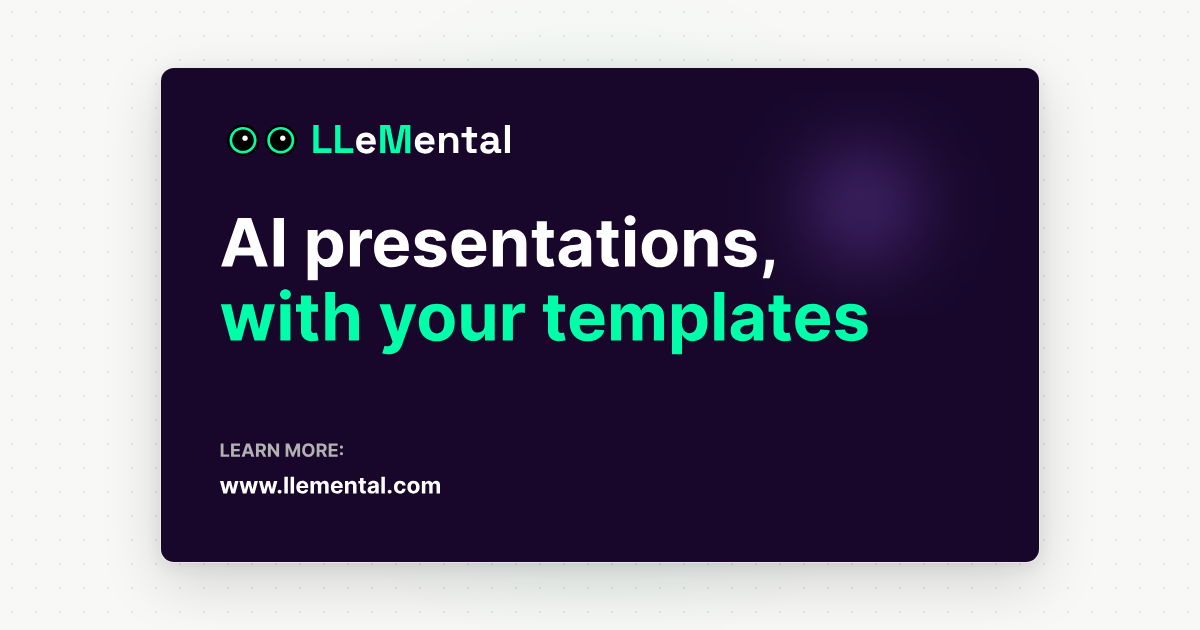 LLeMental

AI presentations,
with your templates

LEARN MORE:
www.llemental.com